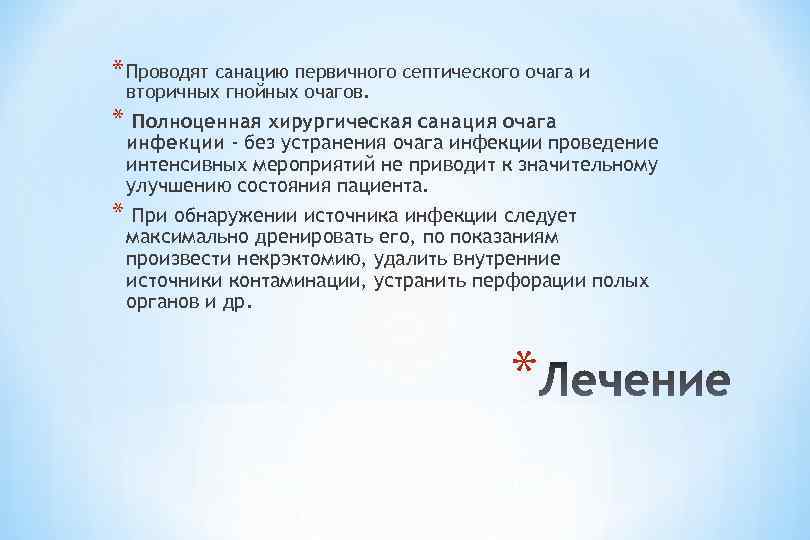 * Проводят санацию первичного септического очага и вторичных гнойных очагов.

* Полноценная хирургическая санация очага инфекции - без устранения очага инфекции проведение интенсивных мероприятий не приводит к значительному улучшению состояния пациента.

* При обнаружении источника инфекции следует максимально дренировать его, по показаниям произвести некрэктомию, удалить внутренние источники контаминации, устранить перфорации полых органов и др.

* Лечение